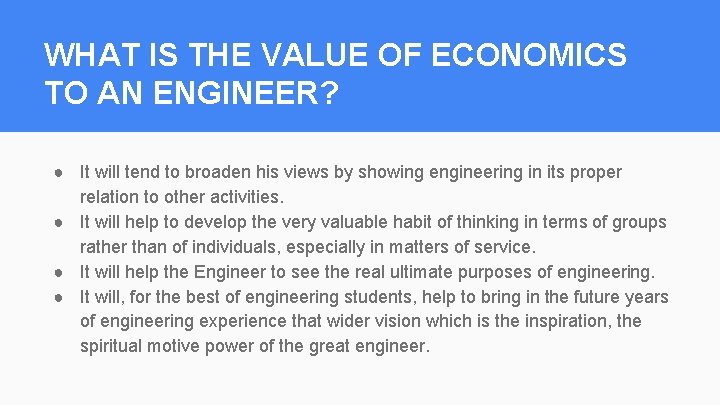 WHAT IS THE VALUE OF ECONOMICS TO AN ENGINEER?

● It will tend to broaden his views by showing engineering in its proper relation to other activities.
● It will help to develop the very valuable habit of thinking in terms of groups rather than of individuals, especially in matters of service.
● It will help the Engineer to see the real ultimate purposes of engineering.
● It will, for the best of engineering students, help to bring in the future years of engineering experience that wider vision which is the inspiration, the spiritual motive power of the great engineer.